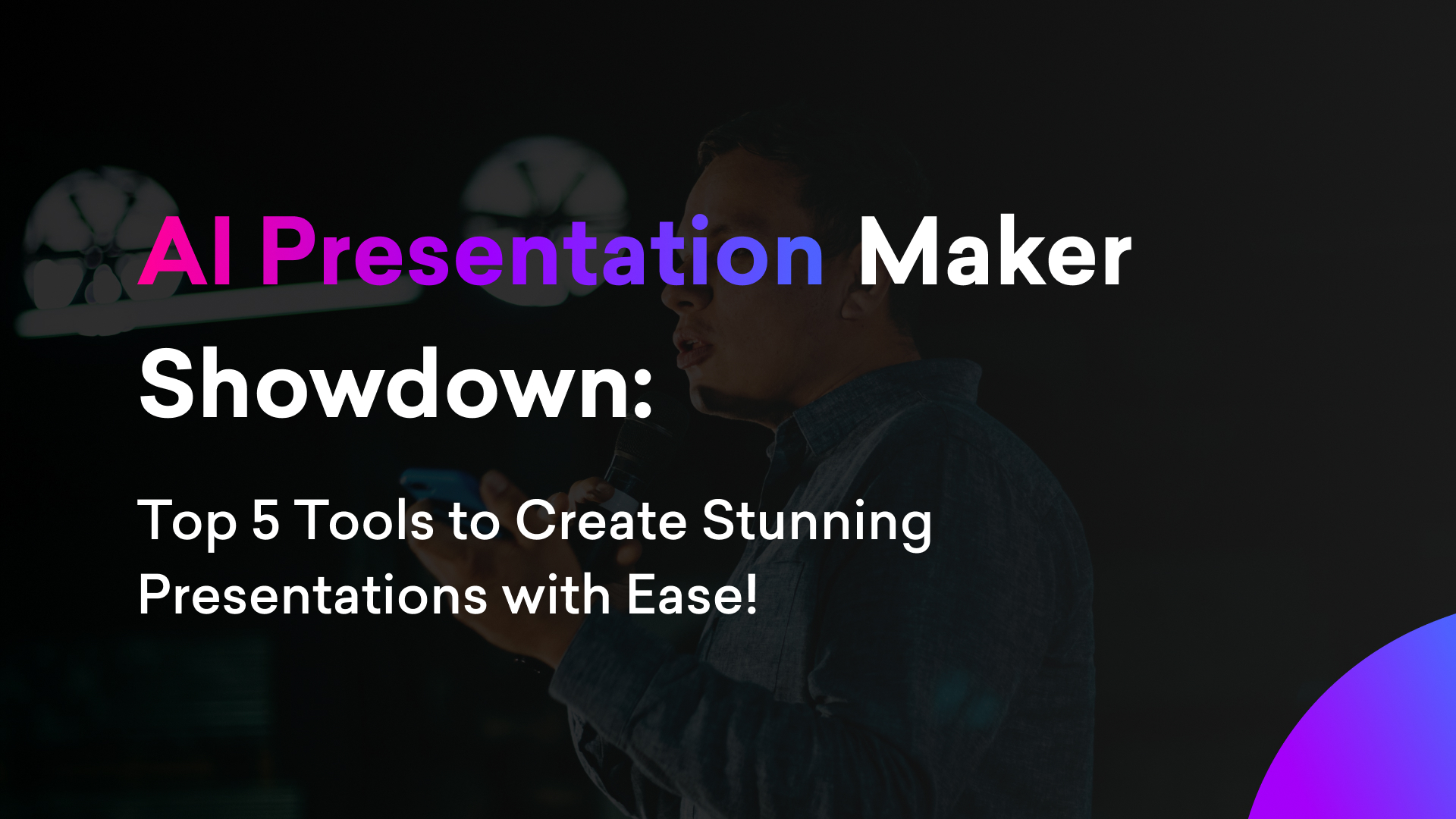 AI Presentation Maker Showdown:

Top 5 Tools to Create Stunning Presentations with Ease!